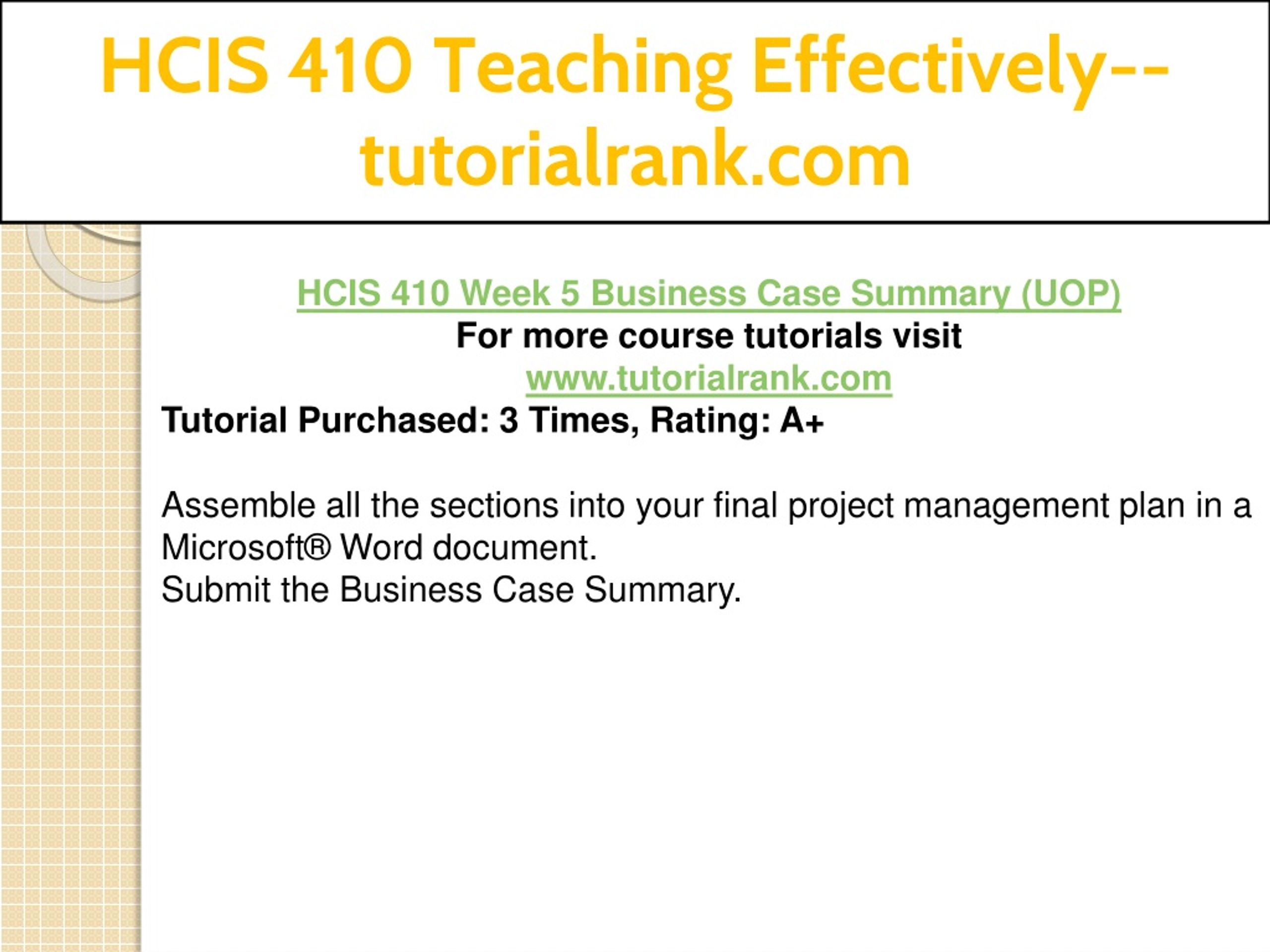 HCIS 410 Teaching Effectively--tutorialrank.com

HCIS 410 Week 5 Business Case Summary (UOP)
For more course tutorials visit
www.tutorialrank.com
Tutorial Purchased: 3 Times, Rating: A+

Assemble all the sections into your final project management plan in a Microsoft® Word document.
Submit the Business Case Summary.